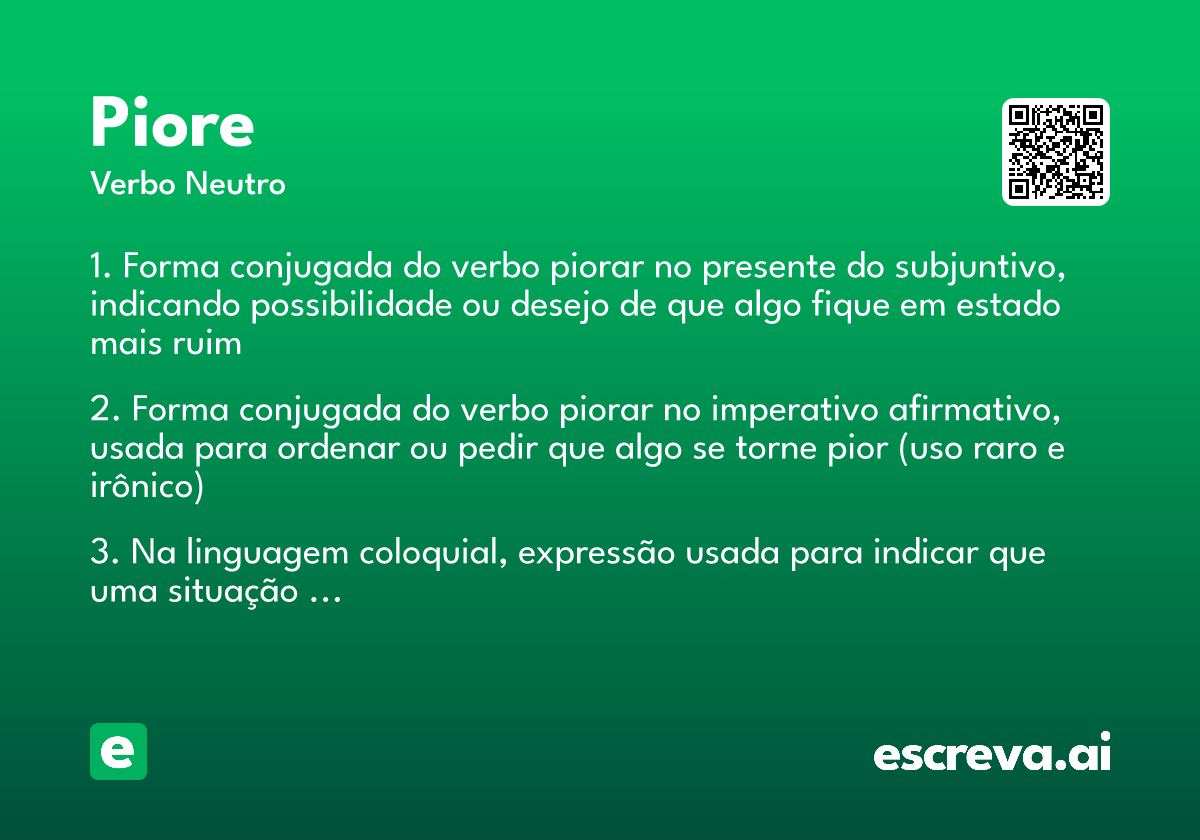 Piore
Verbo Neutro

1. Forma conjugada do verbo piorar no presente do subjuntivo, indicando possibilidade ou desejo de que algo fique em estado mais ruim

2. Forma conjugada do verbo piorar no imperativo afirmativo, usada para ordenar ou pedir que algo se torne pior (uso raro e irônico)

3. Na linguagem coloquial, expressão usada para indicar que uma situação ...

e

escreva.ai